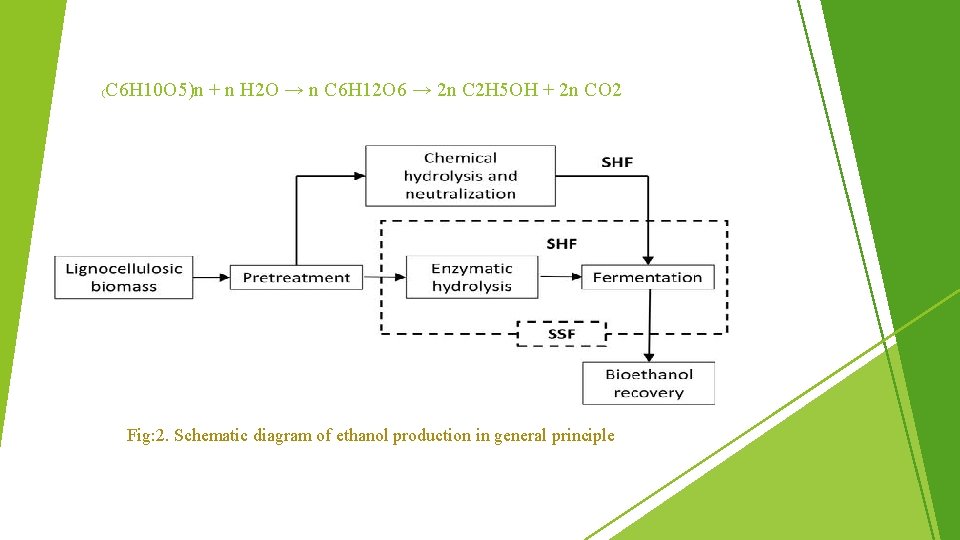 (C6H10O5)n + n H2O → n C6H12O6 → 2n C2H5OH + 2n CO2

Chemical hydrolysis and neutralization

SHF

SHF

Lignocellulosic biomass

Pretreatment

Enzymatic hydrolysis

Fermentation

SSF

Bioethanol recovery

Fig:2. Schematic diagram of ethanol production in general principle